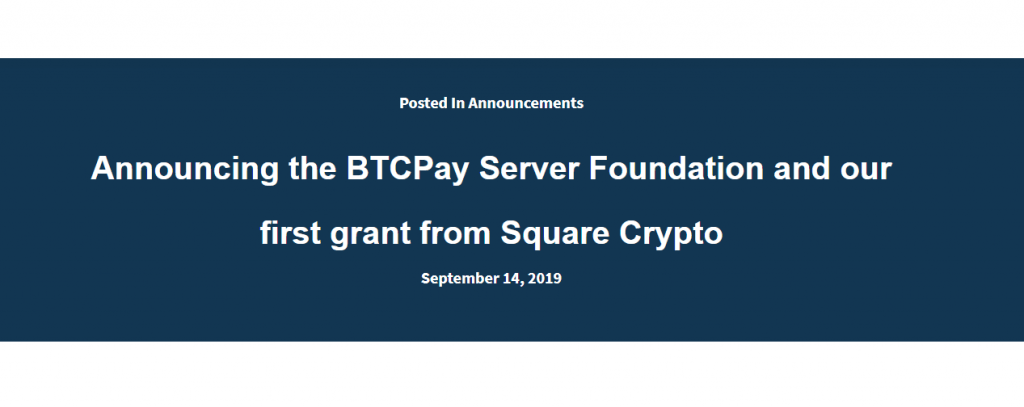 Posted In Announcements

Announcing the BTCPay Server Foundation and our first grant from Square Crypto

September 14, 2019